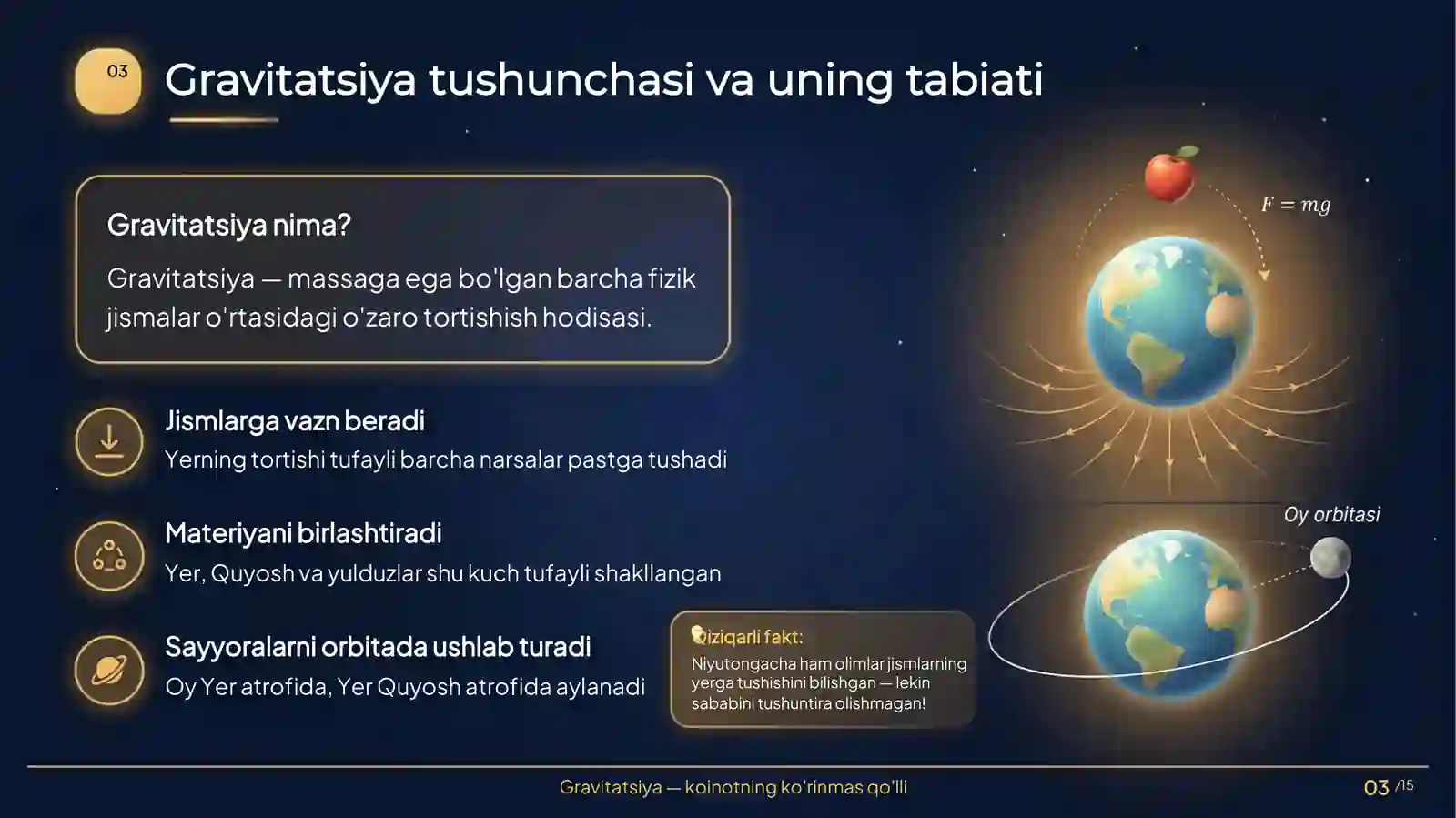 03

Gravitatsiya tushunchasi va uning tabiati

Gravitatsiya nima?

Gravitatsiya — massaga ega bo'lgan barcha fizik jismalar o'rtasidagi o'zaro tortishish hodisasi.

Jismlarga vazn beradi

Yerning tortishi tufayli barcha narsalar pastga tushadi

Materiyani birlashtiradi

Yer, Quyosh va yulduzlar shu kuch tufayli shakllangan

Sayyoralarni orbitada ushlab turadi

Oy Yer atrofida, Yer Quyosh atrofida aylanadi

Qiziqarli fakt:

Niyutongacha ham olimlar jismlarning yerga tushishini bilishgan — lekin sababini tushuntira olishmagan!

$F = mg$

Oy orbitasi

Gravitatsiya — koinotning ko'rinmas qo'lli

03 /15